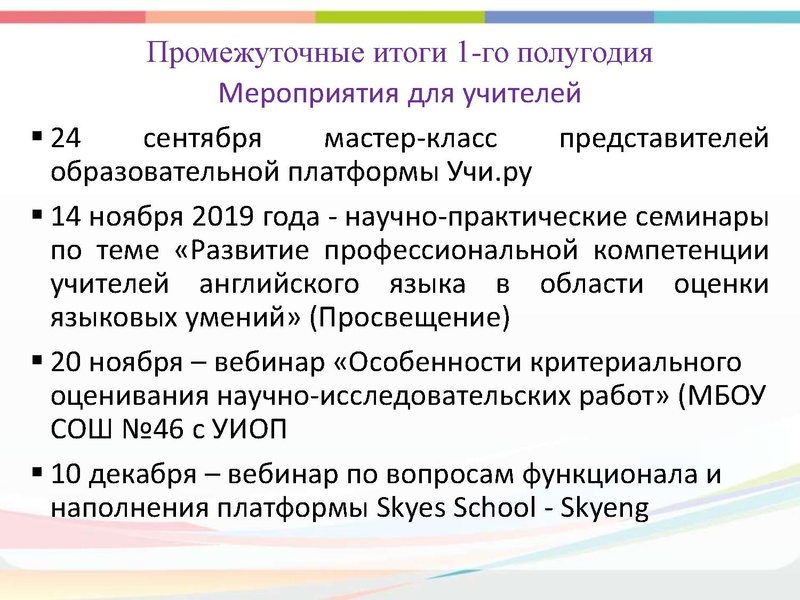 Промежуточные итоги 1-го полугодия
Мероприятия для учителей

▪ 24 сентября мастер-класс представителей образовательной платформы Учи.ру

▪ 14 ноября 2019 года - научно-практические семинары по теме «Развитие профессиональной компетенции учителей английского языка в области оценки языковых умений» (Просвещение)

▪ 20 ноября – вебинар «Особенности критериального оценивания научно-исследовательских работ» (МБОУ СОШ №46 с УИОП

▪ 10 декабря – вебинар по вопросам функционала и наполнения платформы Skyes School - Skyeng